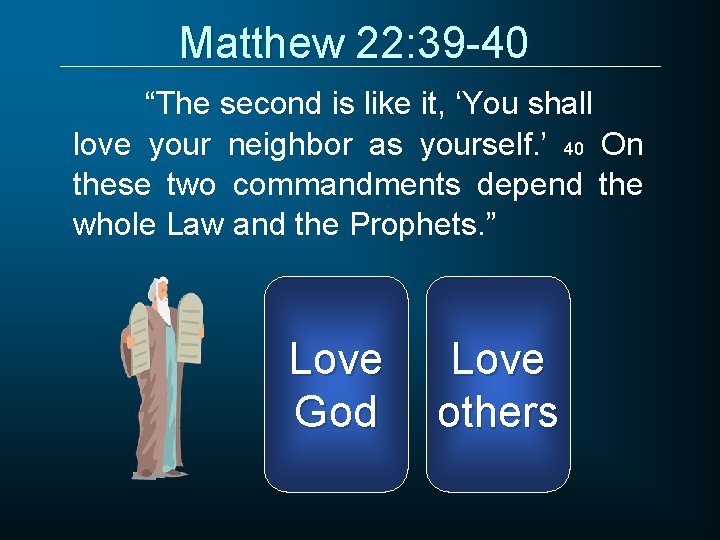 Matthew 22:39-40

“The second is like it, ‘You shall love your neighbor as yourself.’ 40 On these two commandments depend the whole Law and the Prophets.”

Love God

Love others